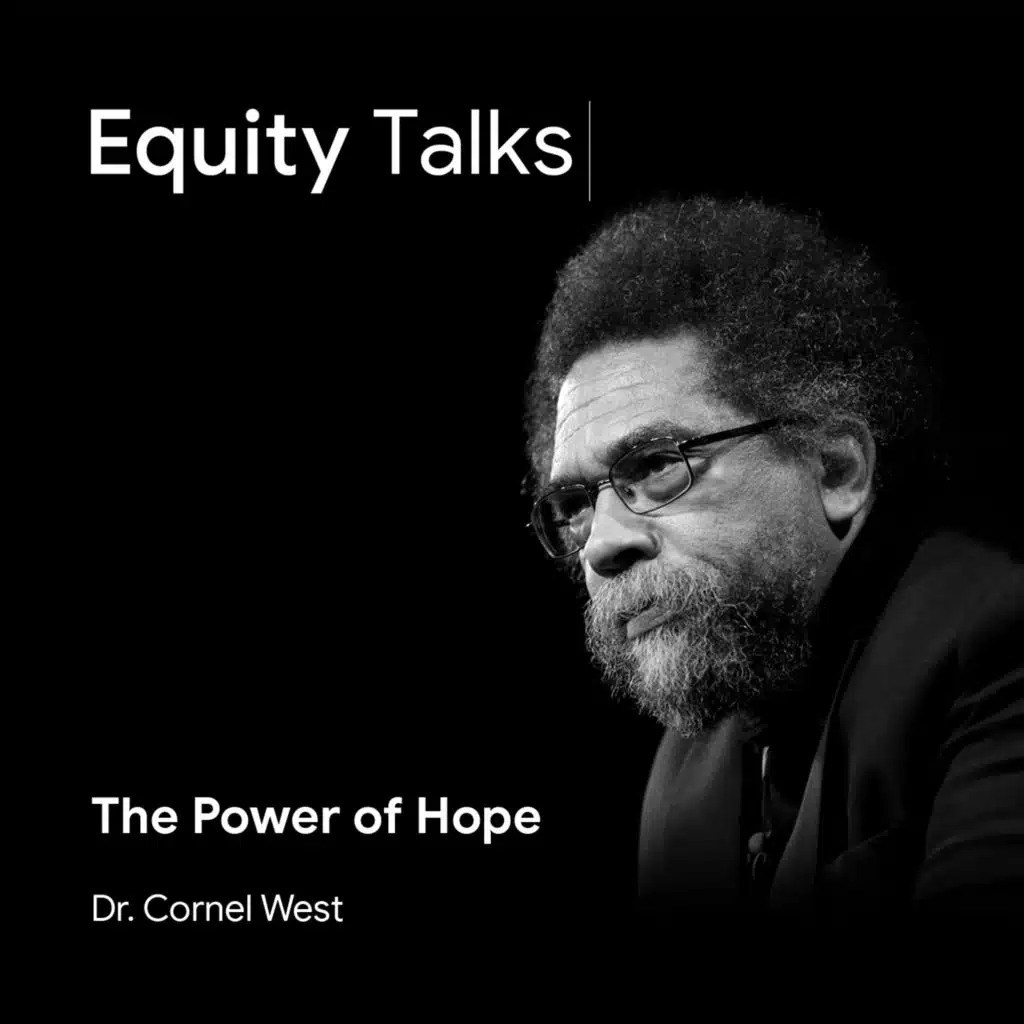 Equity Talks

The Power of Hope

Dr. Cornel West